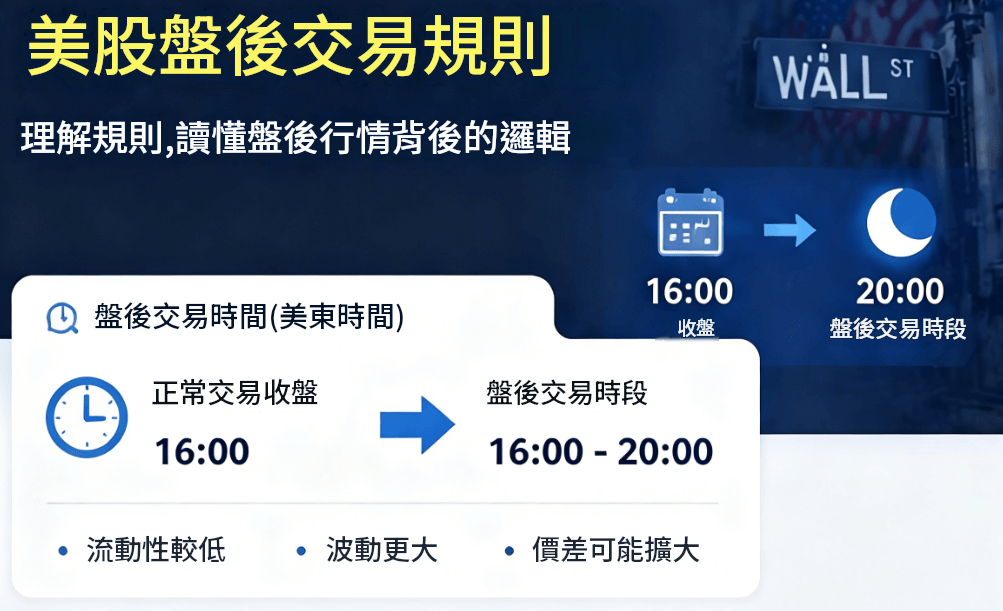 美股盤後交易規則

理解規則,讀懂盤後行情背後的邏輯

WALL ST

16:00
收盤

20:00
盤後交易時段

盤後交易時間(美東時間)

正常交易收盤
16:00

盤後交易時段
16:00 - 20:00

• 流動性較低 • 波動更大 • 價差可能擴大